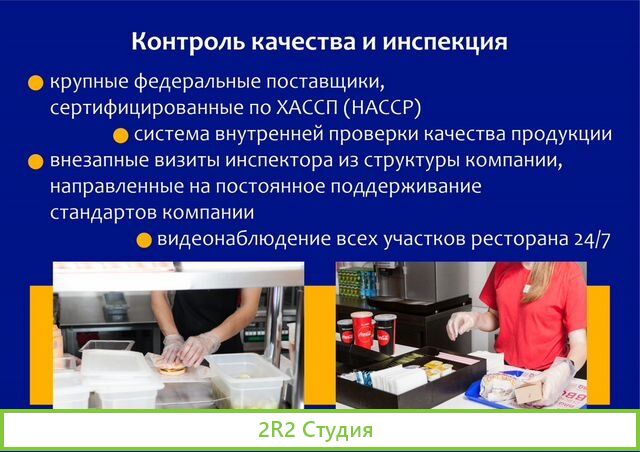 Контроль качества и инспекция

крупные федеральные поставщики, сертифицированные по ХАССП (HACCP)

система внутренней проверки качества продукции

внезапные визиты инспектора из структуры компании, направленные на постоянное поддерживание стандартов компании

видеонаблюдение всех участков ресторана 24/7

2R2 Студия